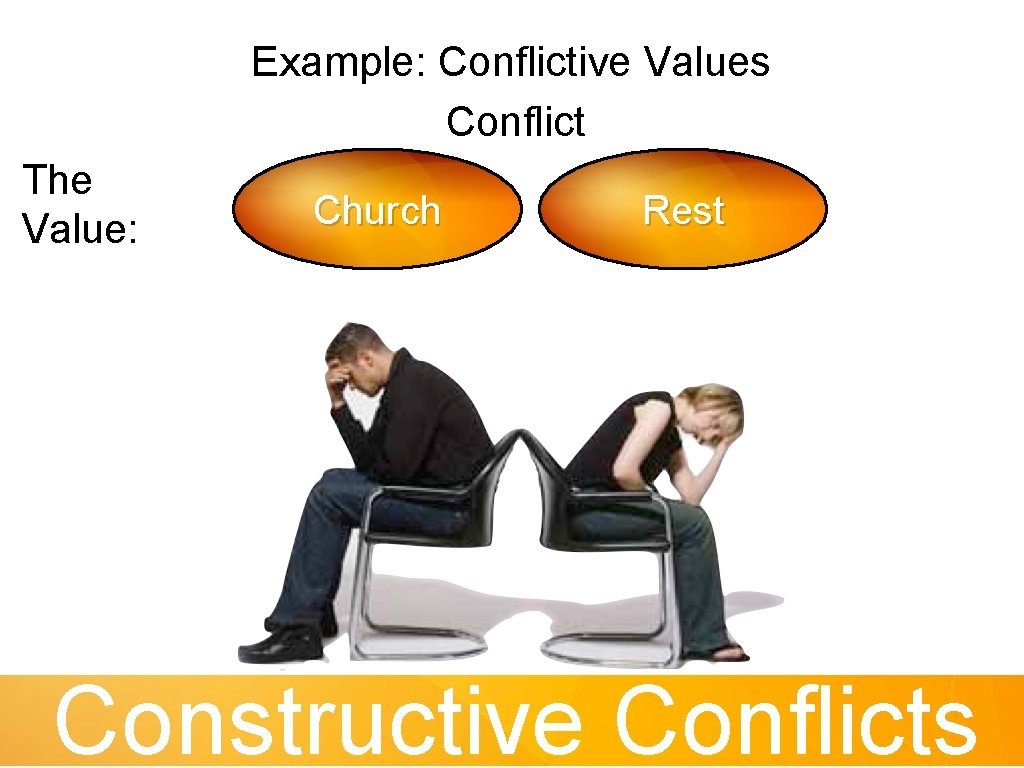 Example: Conflictive Values Conflict

The Value:

Church

Rest

Constructive Conflicts